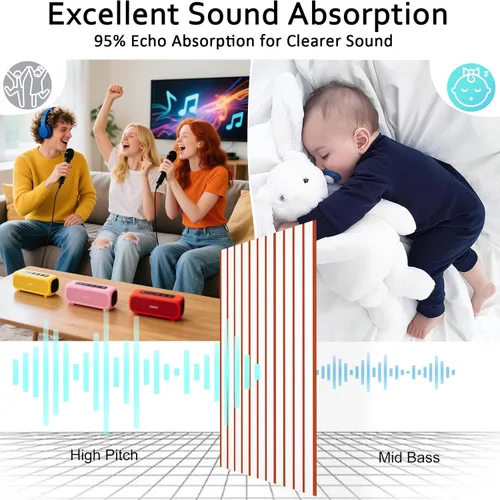 Excellent Sound Absorption
95% Echo Absorption for Clearer Sound

High Pitch

Mid Bass